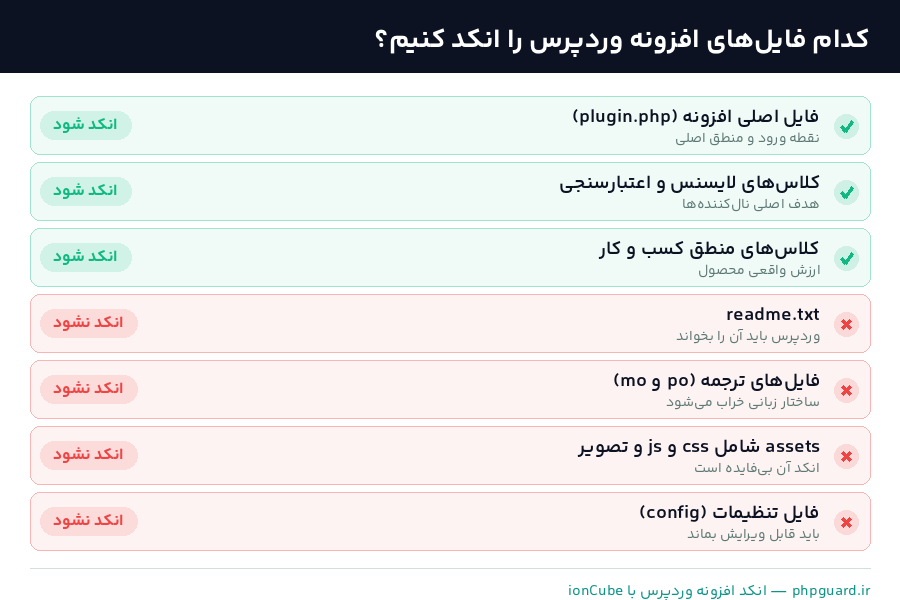 کدام فایل‌های افزونه وردپرس را انکد کنیم؟

فایل اصلی افزونه (plugin.php)
نقطه ورود و منطق اصلی
انکد شود

کلاس‌های لایسنس و اعتبارسنجی
هدف اصلی نال‌کننده‌ها
انکد شود

کلاس‌های منطق کسب و کار
ارزش واقعی محصول
انکد شود

readme.txt
وردپرس باید آن را بخواند
انکد نشود

فایل‌های ترجمه (po و mo)
ساختار زبانی خراب می‌شود
انکد نشود

assets شامل css و js و تصویر
انکد آن بی‌فایده است
انکد نشود

فایل تنظیمات (config)
باید قابل ویرایش بماند
انکد نشود

phpguard.ir — انکد افزونه وردپرس با ionCube